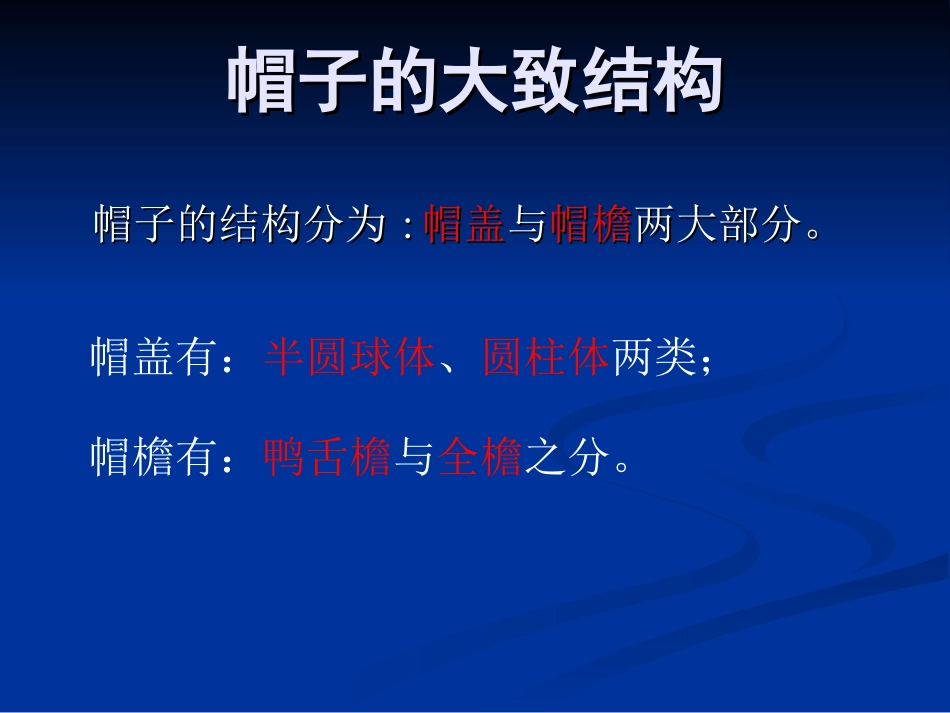 帽子的大致结构

帽子的结构分为：帽盖与帽檐两大部分。

帽盖有：半圆球体、圆柱体两类；

帽檐有：鸭舌檐与全檐之分。